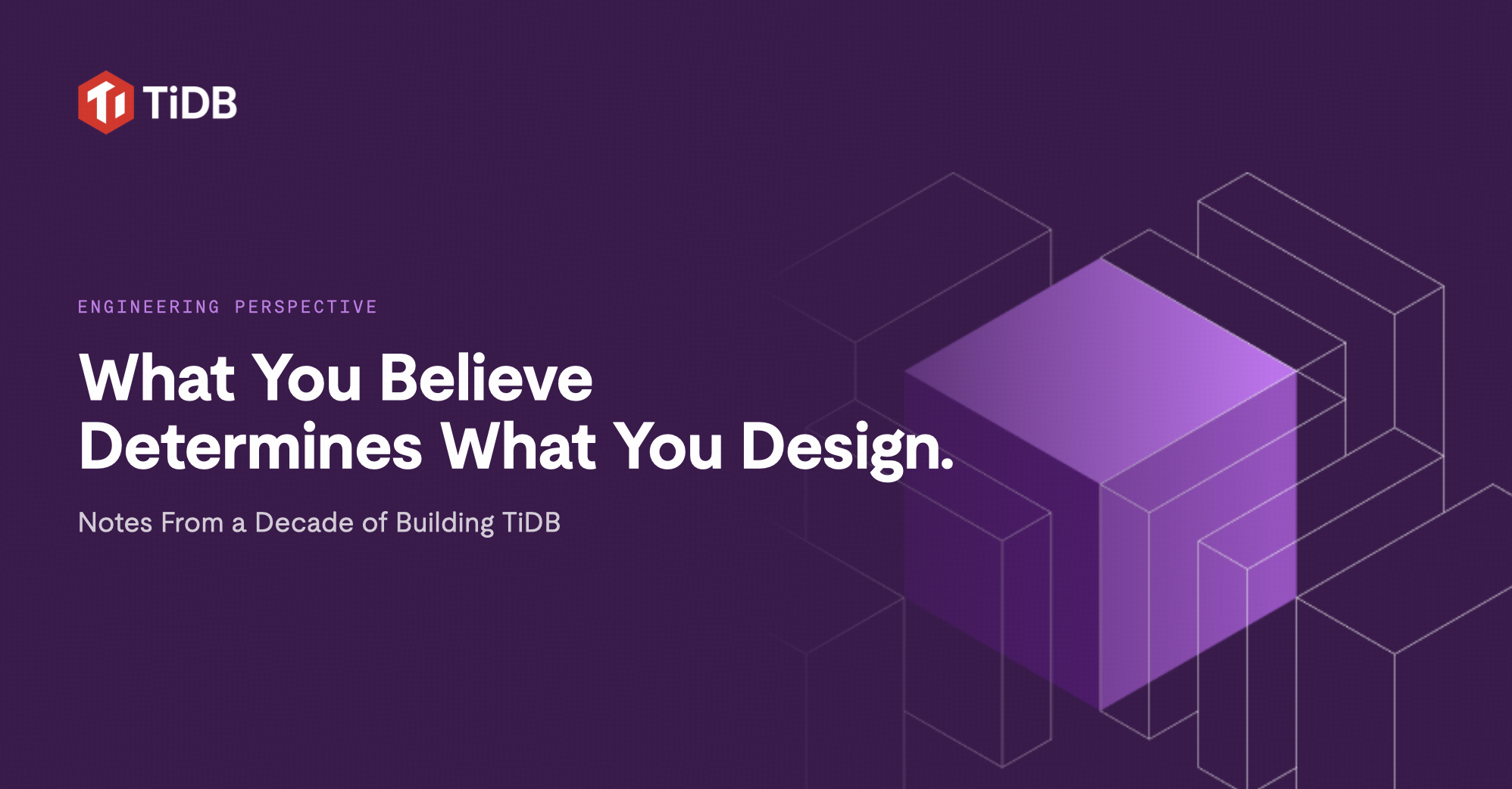 TiDB

ENGINEERING PERSPECTIVE

What You Believe
Determines What You Design.

Notes From a Decade of Building TiDB